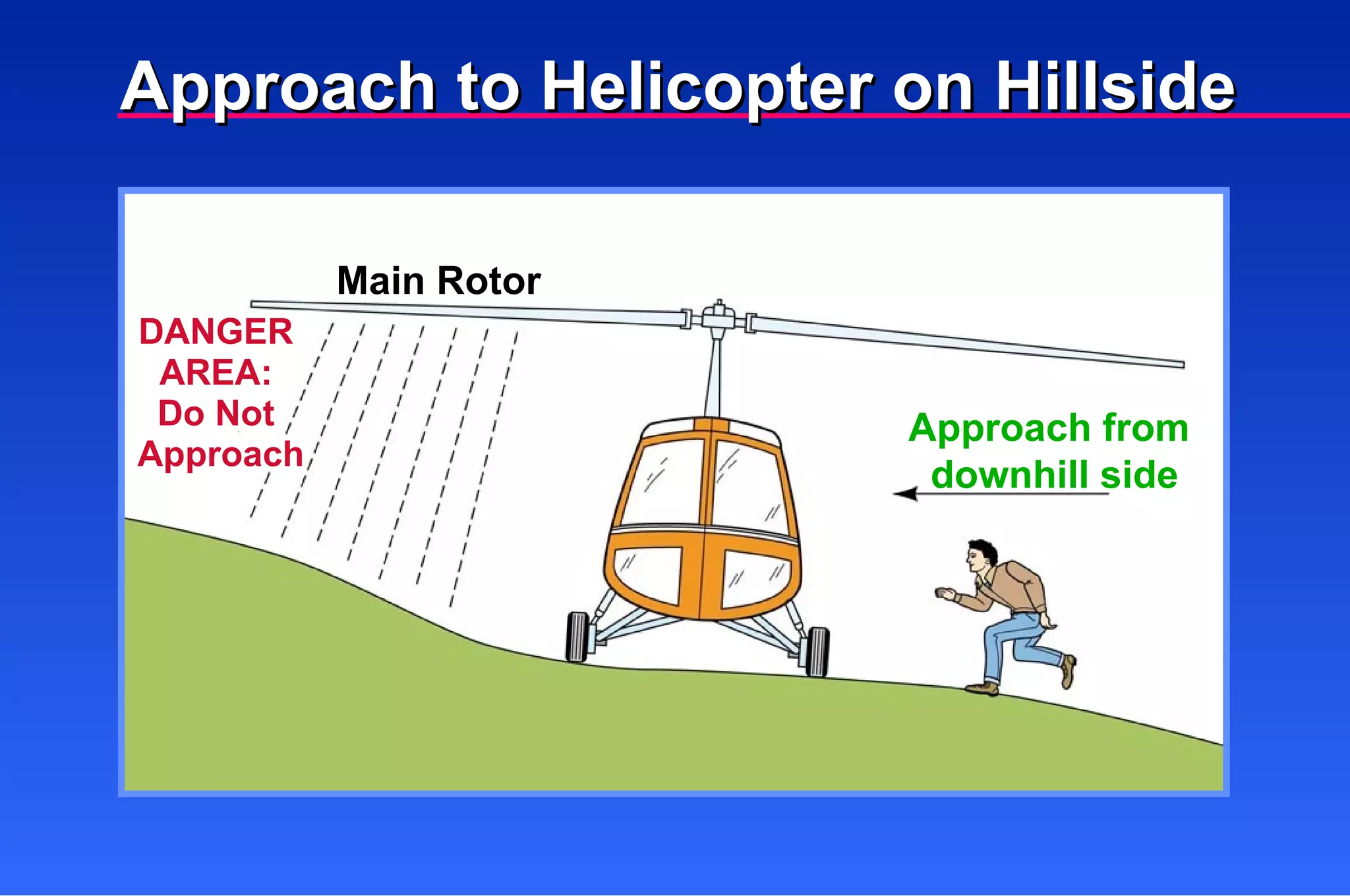 Approach to Helicopter on Hillside

Main Rotor

DANGER AREA: Do Not Approach

Approach from downhill side